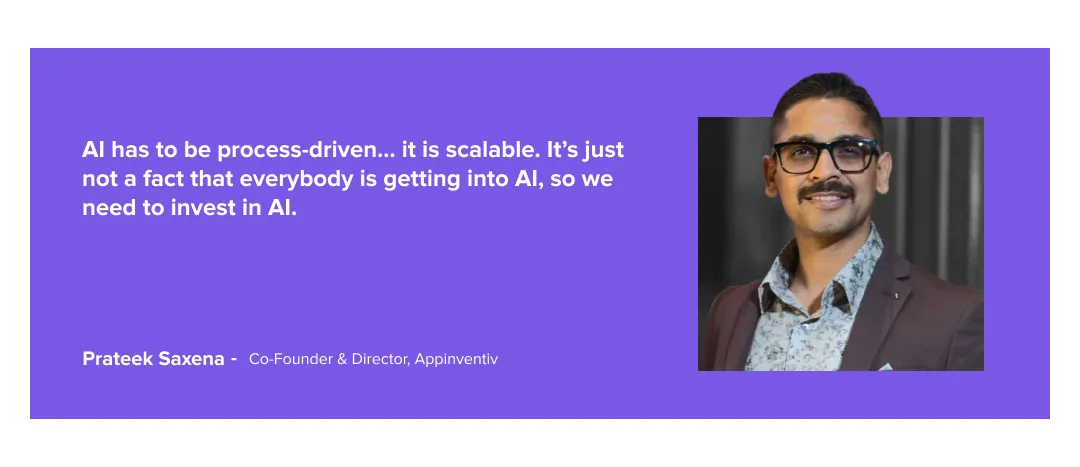 AI has to be process-driven... it is scalable. It's just not a fact that everybody is getting into AI, so we need to invest in AI.

Prateek Saxena - Co-Founder & Director, Appinventiv